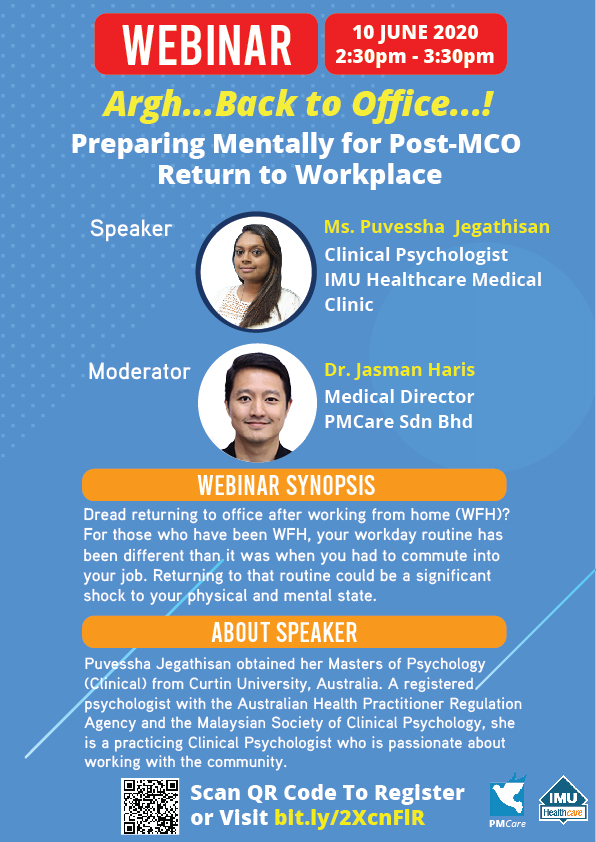 WEBINAR

10 JUNE 2020
2:30pm - 3:30pm

Argh...Back to Office...!

Preparing Mentally for Post-MCO Return to Workplace

Speaker

Ms. Puvessha Jegathisan
Clinical Psychologist
IMU Healthcare Medical Clinic

Moderator

Dr. Jasman Haris
Medical Director
PMCare Sdn Bhd

WEBINAR SYNOPSIS

Dread returning to office after working from home (WFH)? For those who have been WFH, your workday routine has been different than it was when you had to commute into your job. Returning to that routine could be a significant shock to your physical and mental state.

ABOUT SPEAKER

Puvessha Jegathisan obtained her Masters of Psychology (Clinical) from Curtin University, Australia. A registered psychologist with the Australian Health Practitioner Regulation Agency and the Malaysian Society of Clinical Psychology, she is a practicing Clinical Psychologist who is passionate about working with the community.

Scan QR Code To Register or Visit bit.ly/2XcnFIR

PMCare

IMU Healthcare